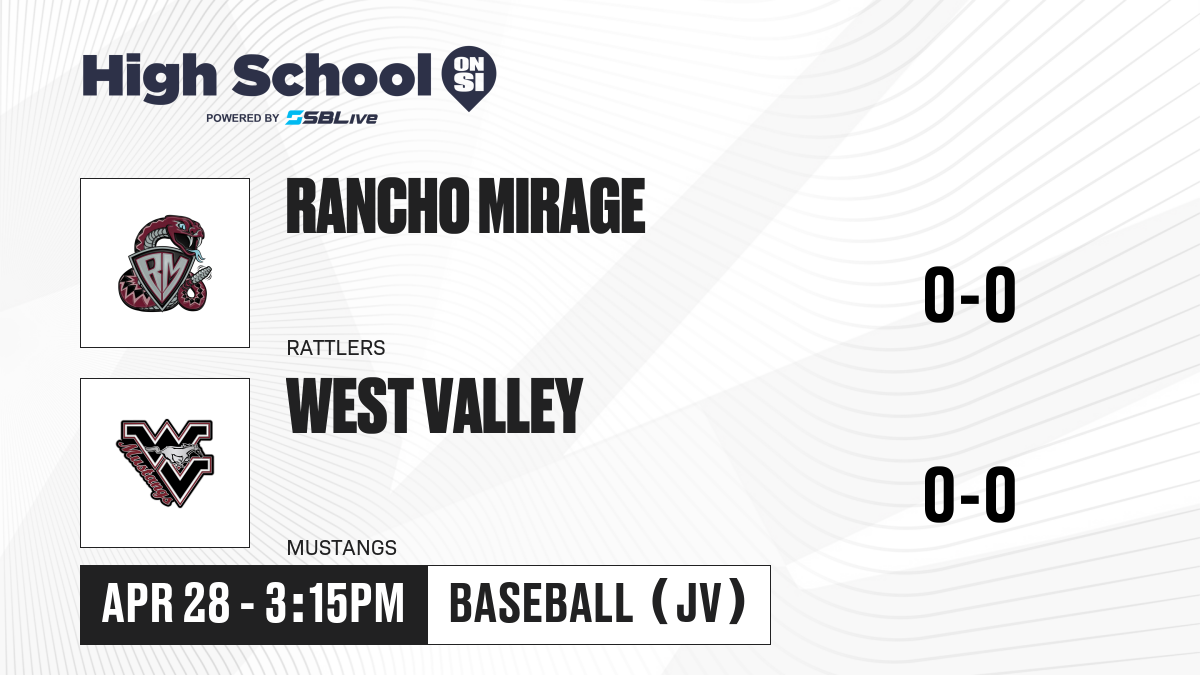 High School ON SI
POWERED BY SBLive

RM

RANCHO MIRAGE

RATTLERS

0-0

WV Mustangs

WEST VALLEY

MUSTANGS

0-0

APR 28 - 3:15PM

BASEBALL (JV)